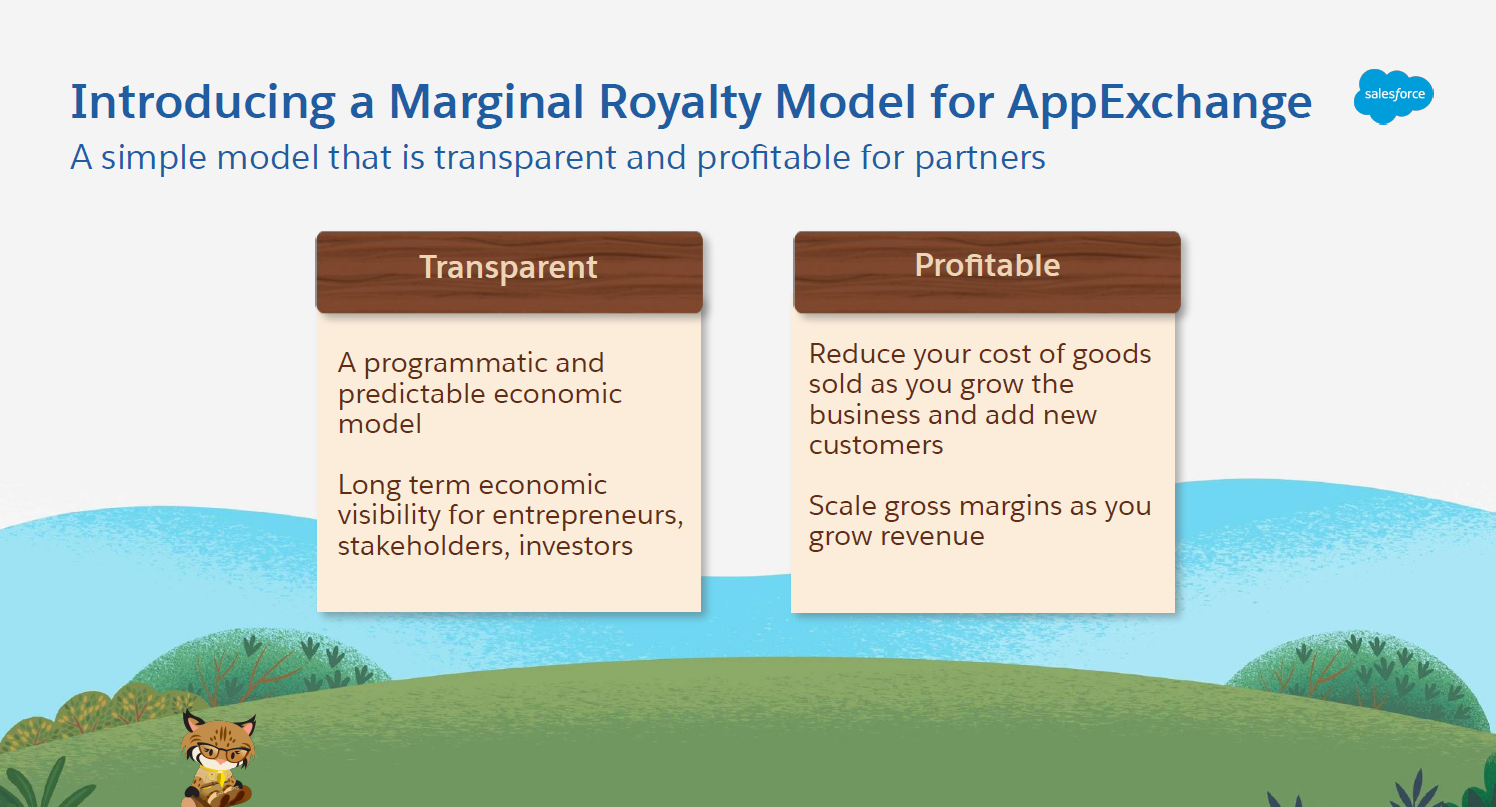 Introducing a Marginal Royalty Model for AppExchange

salesforce

A simple model that is transparent and profitable for partners

Transparent

A programmatic and predictable economic model

Long term economic visibility for entrepreneurs, stakeholders, investors

Profitable

Reduce your cost of goods sold as you grow the business and add new customers

Scale gross margins as you grow revenue